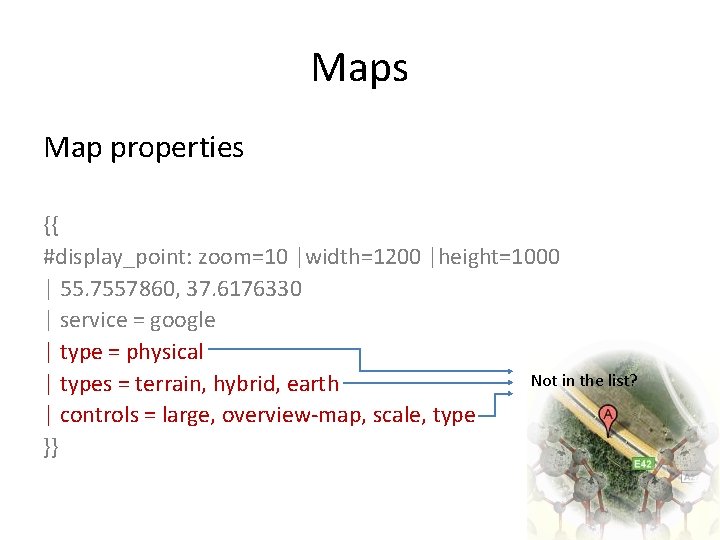 Maps

Map properties

{{
#display_point: zoom=10 |width=1200 |height=1000
| 55.7557860, 37.6176330
| service = google
| type = physical
| types = terrain, hybrid, earth
| controls = large, overview-map, scale, type
}}

Not in the list?

A

E42